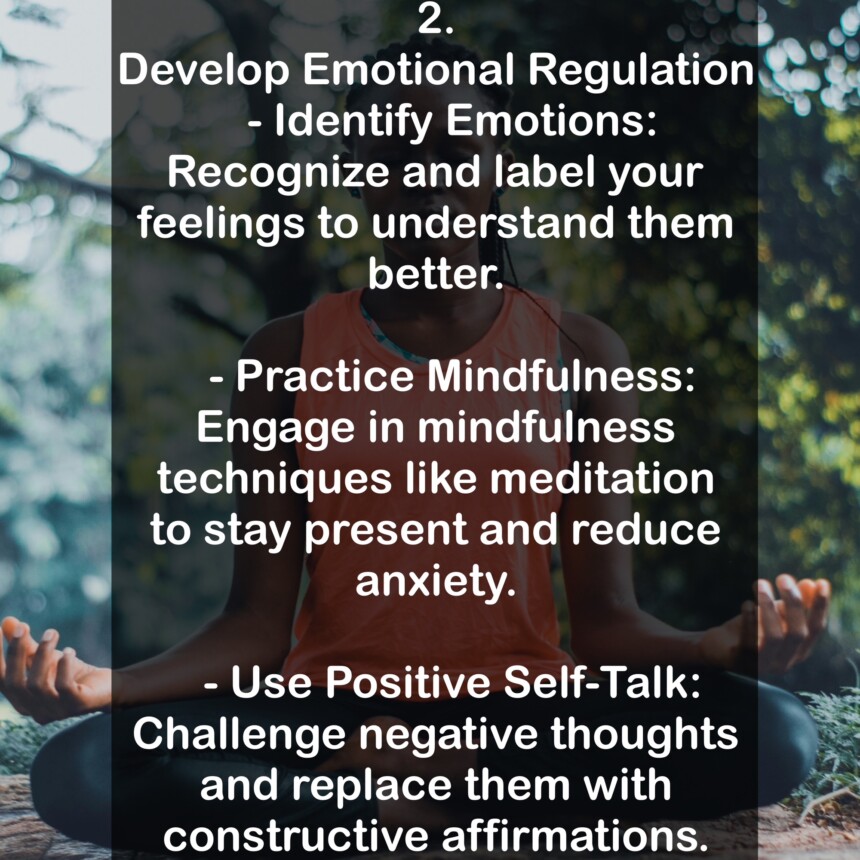 2.
Develop Emotional Regulation
- Identify Emotions: Recognize and label your feelings to understand them better.

- Practice Mindfulness: Engage in mindfulness techniques like meditation to stay present and reduce anxiety.

- Use Positive Self-Talk: Challenge negative thoughts and replace them with constructive affirmations.